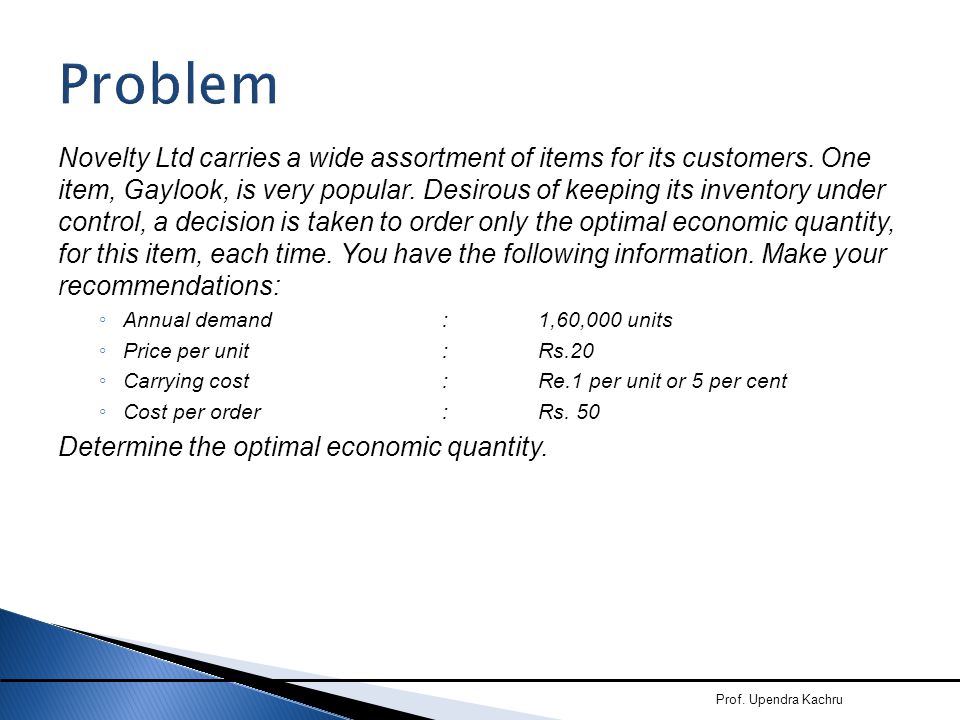 Problem

Novelty Ltd carries a wide assortment of items for its customers. One item, Gaylook, is very popular. Desirous of keeping its inventory under control, a decision is taken to order only the optimal economic quantity, for this item, each time. You have the following information. Make your recommendations:

◦ Annual demand : 1,60,000 units
◦ Price per unit : Rs.20
◦ Carrying cost : Re.1 per unit or 5 per cent
◦ Cost per order : Rs. 50

Determine the optimal economic quantity.

Prof. Upendra Kachru